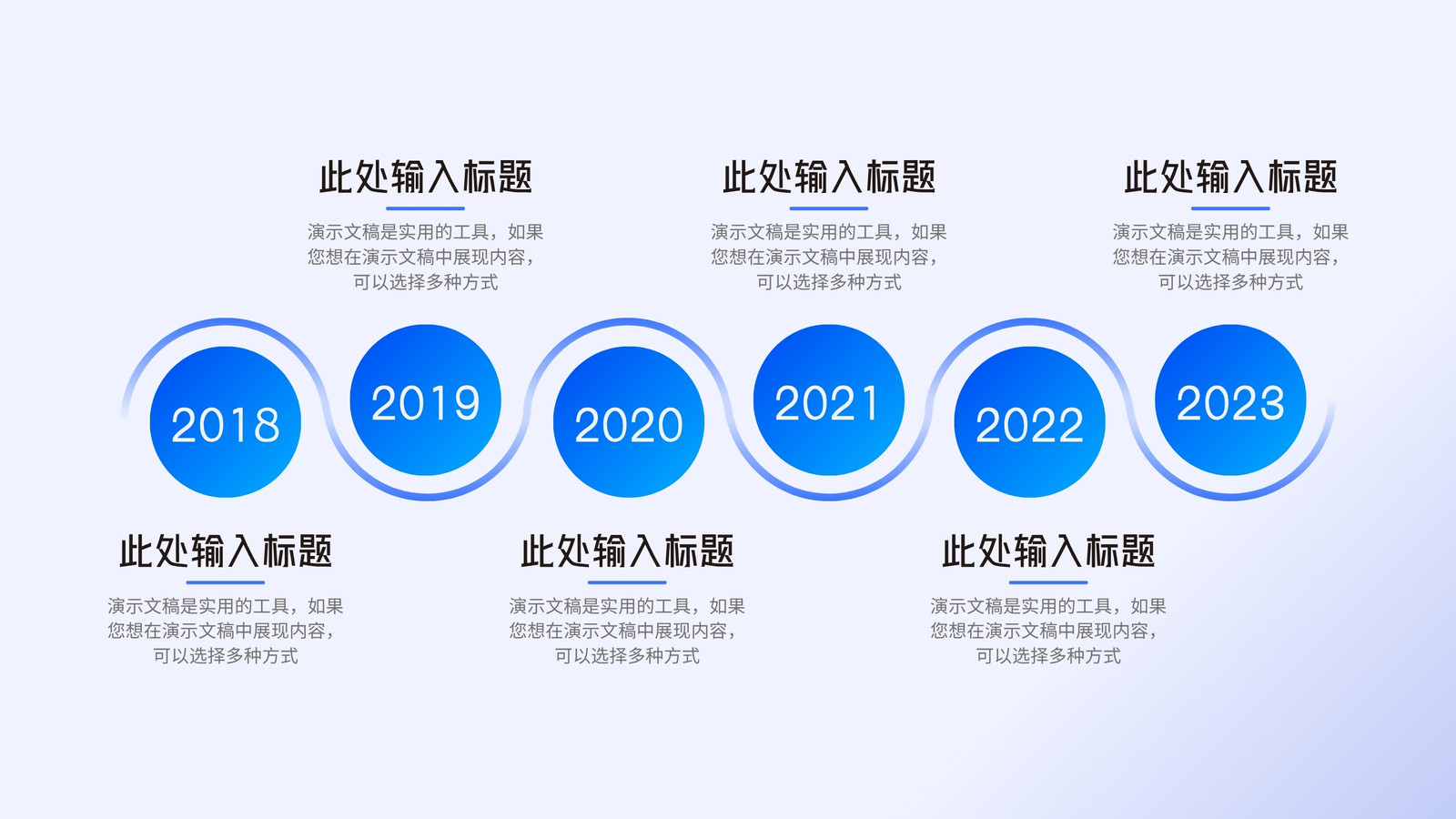 此处输入标题

演示文稿是实用的工具，如果您想在演示文稿中展现内容，可以选择多种方式

此处输入标题

演示文稿是实用的工具，如果您想在演示文稿中展现内容，可以选择多种方式

此处输入标题

演示文稿是实用的工具，如果您想在演示文稿中展现内容，可以选择多种方式

2018

2019

2020

2021

2022

2023

此处输入标题

演示文稿是实用的工具，如果您想在演示文稿中展现内容，可以选择多种方式

此处输入标题

演示文稿是实用的工具，如果您想在演示文稿中展现内容，可以选择多种方式

此处输入标题

演示文稿是实用的工具，如果您想在演示文稿中展现内容，可以选择多种方式